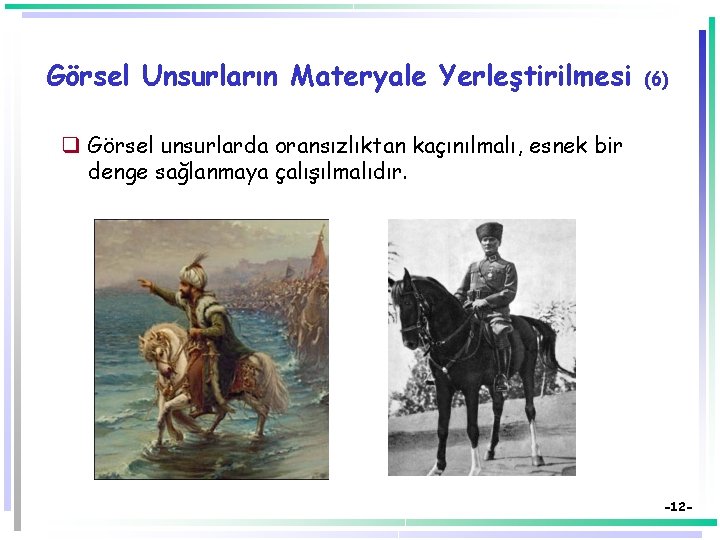 Görsel Unsurların Materyale Yerleştirilmesi (6)

❑ Görsel unsurlarda oransızlıktan kaçınılmalı, esnek bir denge sağlanmaya çalışılmalıdır.

-12-